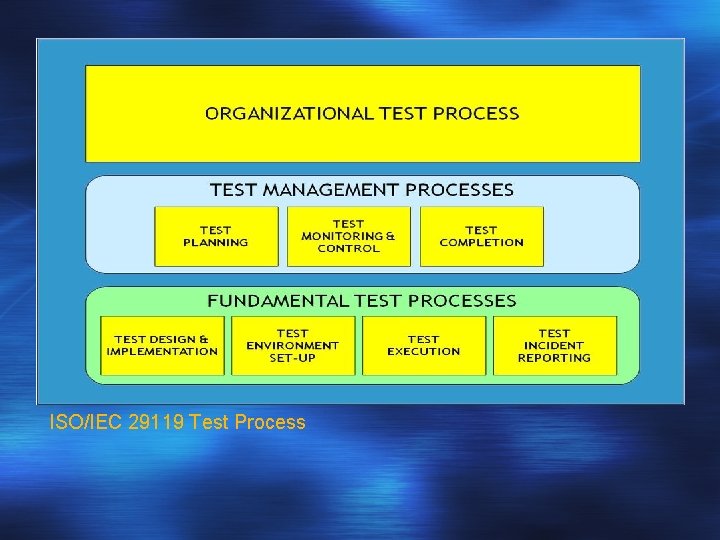 ORGANIZATIONAL TEST PROCESS

TEST MANAGEMENT PROCESSES

TEST PLANNING

TEST MONITORING & CONTROL

TEST COMPLETION

FUNDAMENTAL TEST PROCESSES

TEST DESIGN & IMPLEMENTATION

TEST ENVIRONMENT SET-UP

TEST EXECUTION

TEST INCIDENT REPORTING

ISO/IEC 29119 Test Process